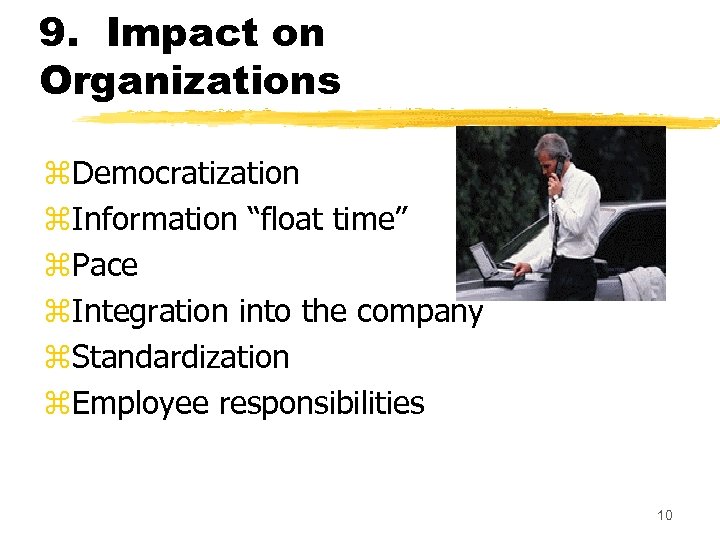 9. Impact on Organizations

⌘Democratization
⌘Information “float time”
⌘Pace
⌘Integration into the company
⌘Standardization
⌘Employee responsibilities

10